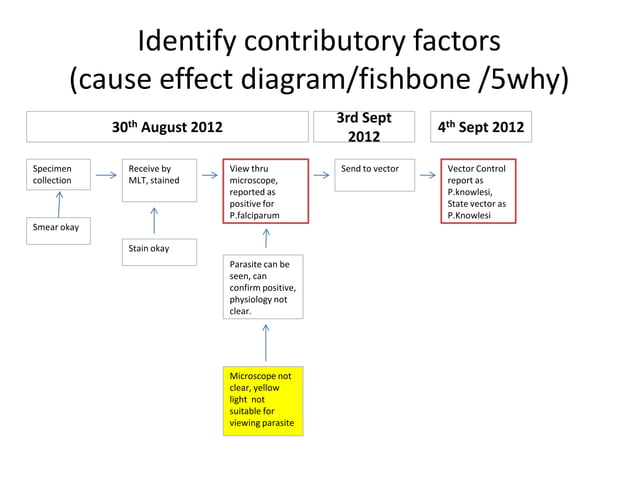 Identify contributory factors
(cause effect diagram/fishbone /5why)

30$^{th}$ August 2012

3rd Sept 2012

4$^{th}$ Sept 2012

Specimen collection

Receive by MLT, stained

View thru microscope, reported as positive for P.falciparum

Send to vector

Vector Control report as P.knowlesi, State vector as P.Knowlesi

Smear okay

Stain okay

Parasite can be seen, can confirm positive, physiology not clear.

Microscope not clear, yellow light not suitable for viewing parasite